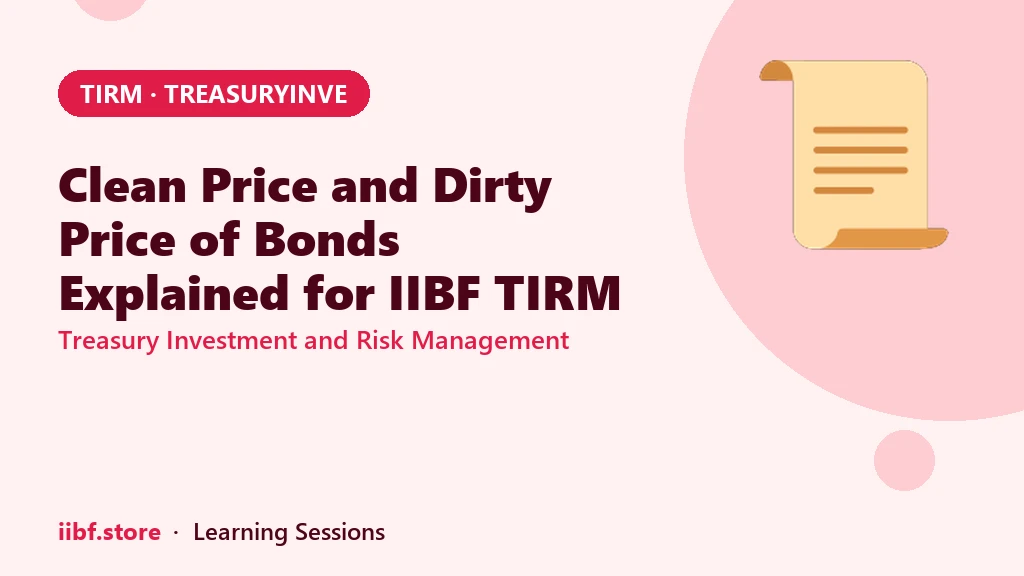 TIRM · TREASURYINVE

Clean Price and Dirty Price of Bonds Explained for IIBF TIRM

Treasury Investment and Risk Management

iibf.store · Learning Sessions